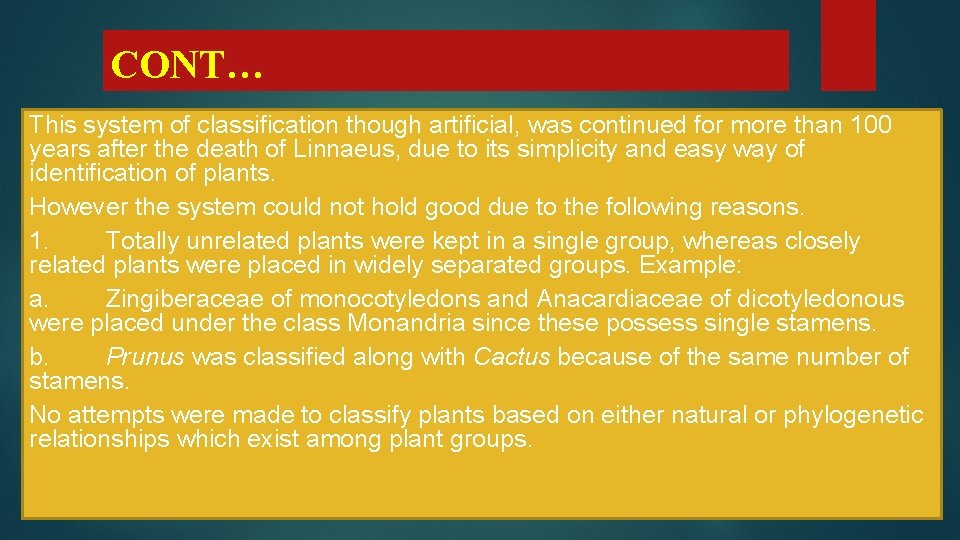 CONT…

This system of classification though artificial, was continued for more than 100 years after the death of Linnaeus, due to its simplicity and easy way of identification of plants.

However the system could not hold good due to the following reasons.

1. Totally unrelated plants were kept in a single group, whereas closely related plants were placed in widely separated groups. Example:

a. Zingiberaceae of monocotyledons and Anacardiaceae of dicotyledonous were placed under the class Monandria since these possess single stamens.

b. Prunus was classified along with Cactus because of the same number of stamens.

No attempts were made to classify plants based on either natural or phylogenetic relationships which exist among plant groups.